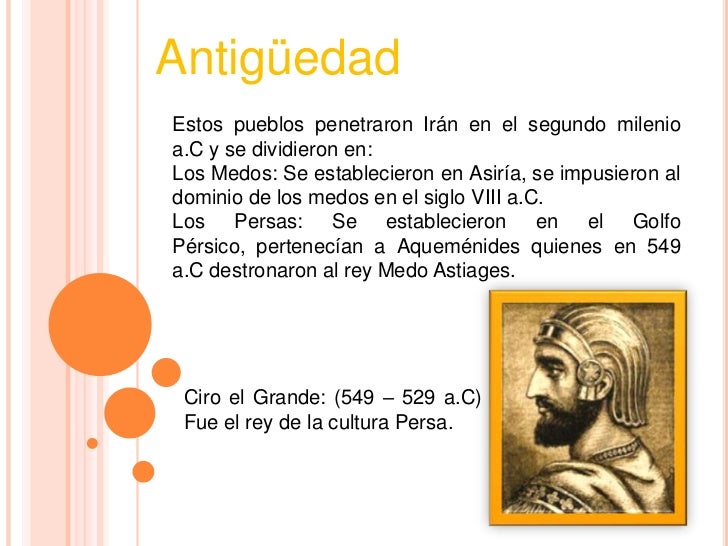 Antigüedad

Estos pueblos penetraron Irán en el segundo milenio a.C y se dividieron en:
Los Medos: Se establecieron en Asiría, se impusieron al dominio de los medos en el siglo VIII a.C.
Los Persas: Se establecieron en el Golfo Pérsico, pertenecían a Aqueménides quienes en 549 a.C destronaron al rey Medo Astiages.

Ciro el Grande: (549 – 529 a.C)
Fue el rey de la cultura Persa.